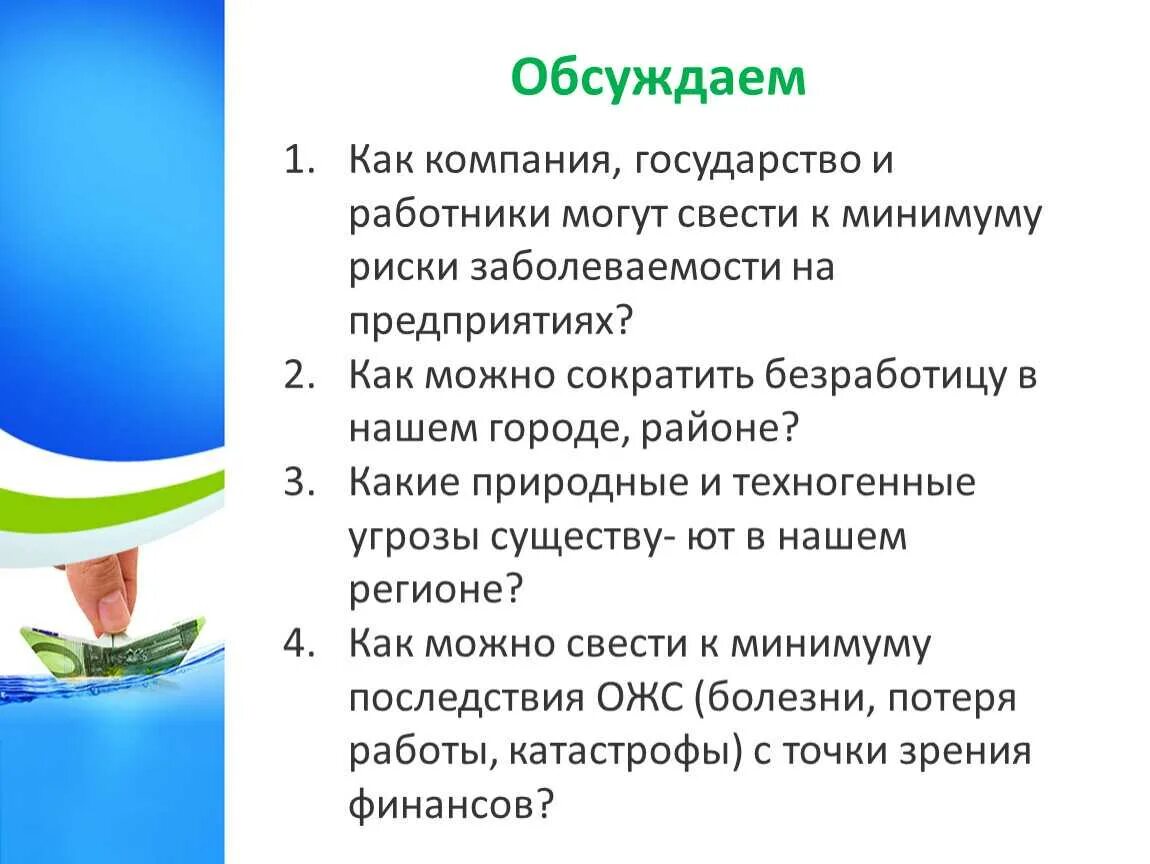 Обсуждаем

1. Как компания, государство и работники могут свести к минимуму риски заболеваемости на предприятиях?
2. Как можно сократить безработицу в нашем городе, районе?
3. Какие природные и техногенные угрозы существу- ют в нашем регионе?
4. Как можно свести к минимуму последствия ОЖС (болезни, потеря работы, катастрофы) с точки зрения финансов?